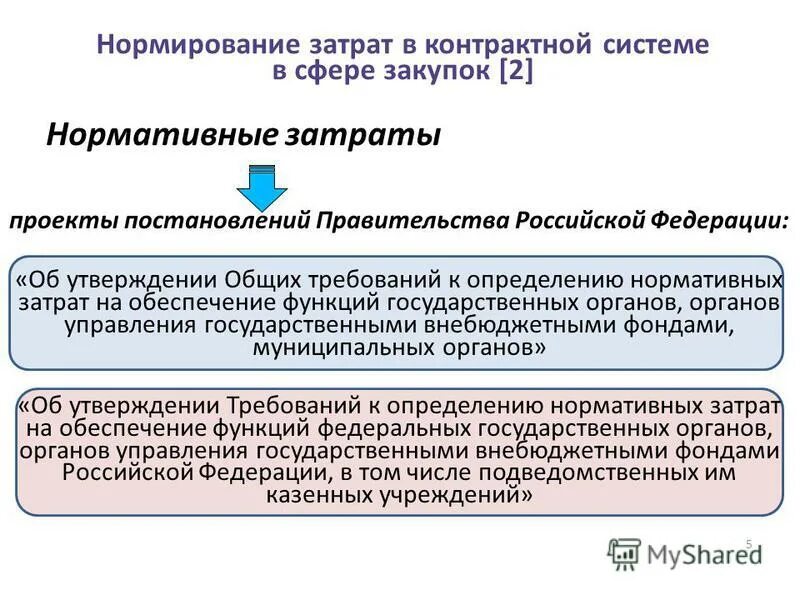 Нормирование затрат в контрактной системе в сфере закупок [2]

Нормативные затраты

проекты постановлений Правительства Российской Федерации:

«Об утверждении Общих требований к определению нормативных затрат на обеспечение функций государственных органов, органов управления государственными внебюджетными фондами, муниципальных органов»

«Об утверждении Требований к определению нормативных затрат на обеспечение функций федеральных государственных органов, органов управления государственными внебюджетными фондами Российской Федерации, в том числе подведомственных им казенных учреждений»

5

MyShared